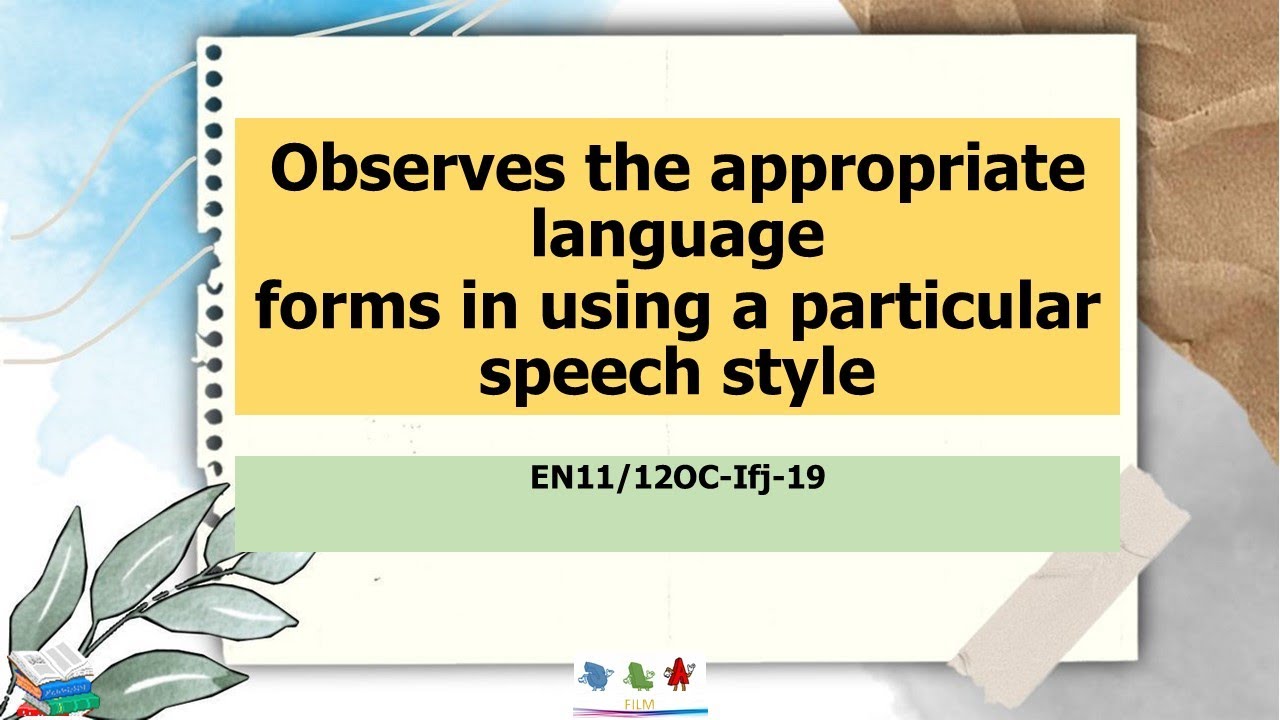 Observes the appropriate language forms in using a particular speech style

EN11/12OC-Ifj-19

FILM